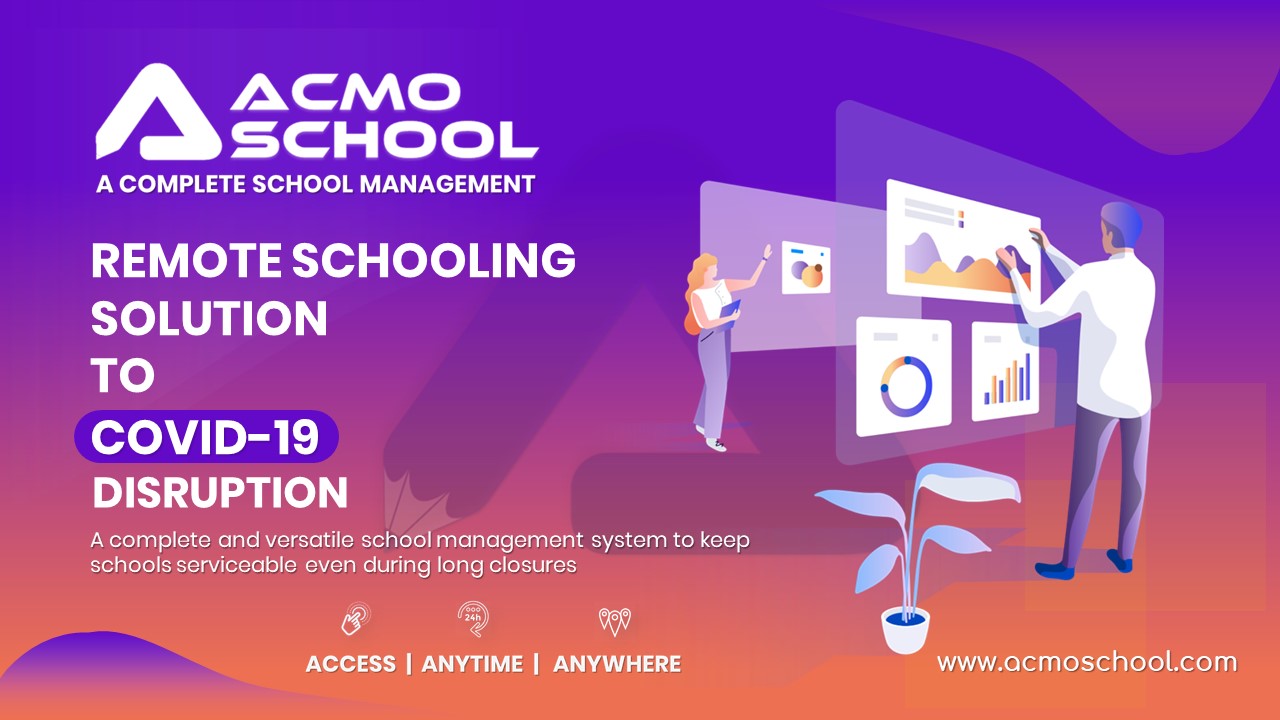 ACMO SCHOOL
A COMPLETE SCHOOL MANAGEMENT

REMOTE SCHOOLING SOLUTION TO COVID-19 DISRUPTION

A complete and versatile school management system to keep schools serviceable even during long closures

24h

ACCESS | ANYTIME | ANYWHERE

www.acmoschool.com